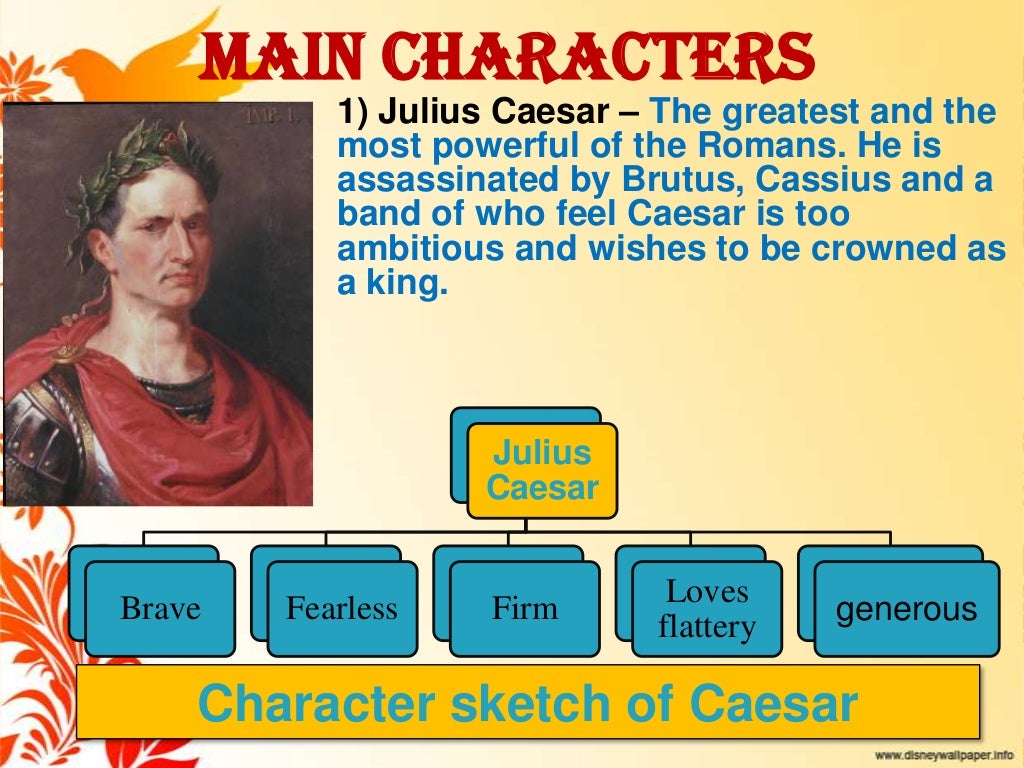 MAIN CHARACTERS

IMP. I.

1) Julius Caesar – The greatest and the most powerful of the Romans. He is assassinated by Brutus, Cassius and a band of who feel Caesar is too ambitious and wishes to be crowned as a king.

Julius Caesar

Brave

Fearless

Firm

Loves flattery

generous

Character sketch of Caesar

www.disneywallpaper.info